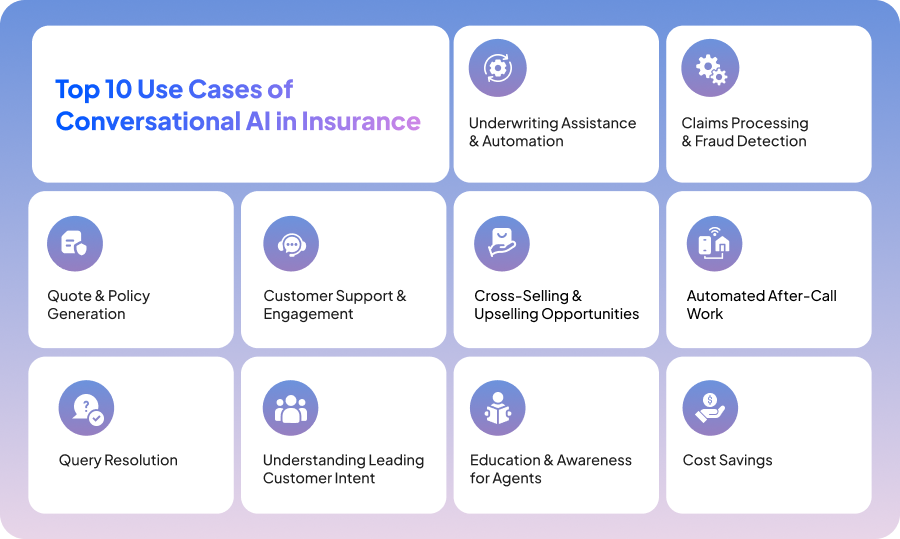 Top 10 Use Cases of Conversational AI in Insurance

Underwriting Assistance & Automation

Claims Processing & Fraud Detection

Quote & Policy Generation

Customer Support & Engagement

Cross-Selling & Upselling Opportunities

Automated After-Call Work

Query Resolution

Understanding Leading Customer Intent

Education & Awareness for Agents

Cost Savings